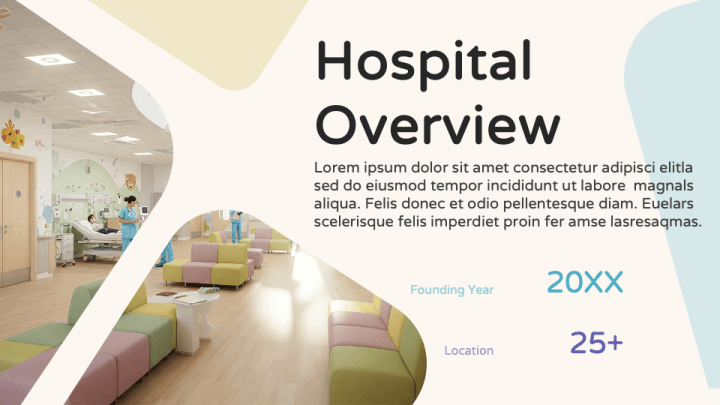 Hospital Overview

Lorem ipsum dolor sit amet consectetur adipisci elitla sed do eiusmod tempor incididunt ut labore  magnals aliqua. Felis donec et odio pellentesque diam. Euelars scelerisque felis imperdiet proin fer amse lasresaqmas.

Founding Year

20XX

Location

25+